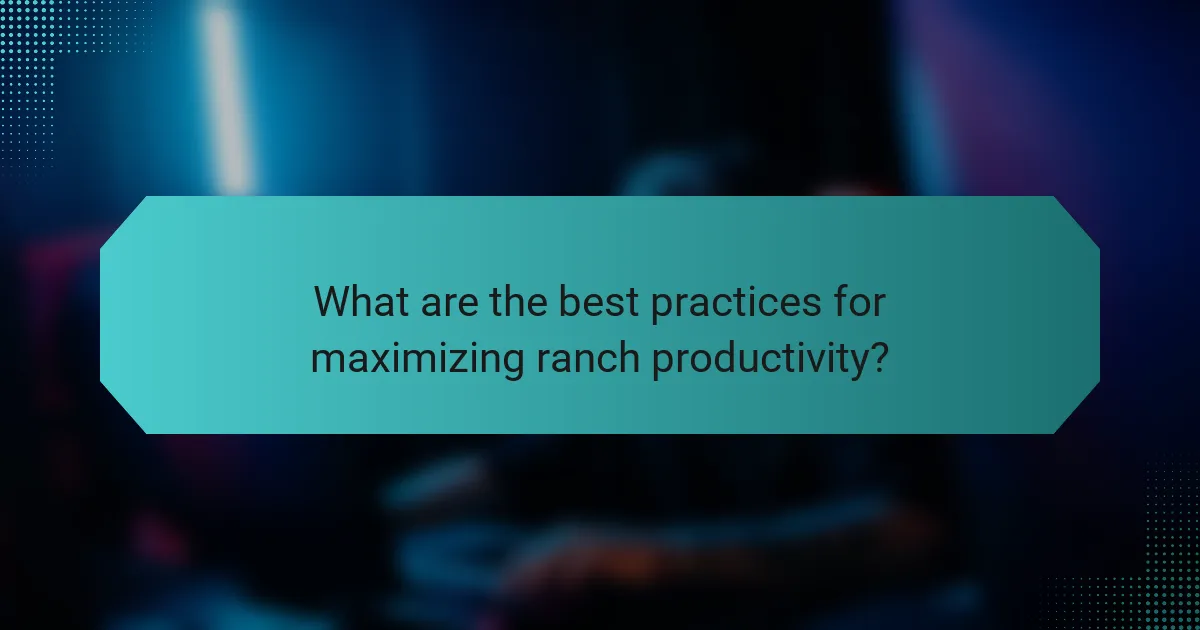 What are the best practices for maximizing ranch productivity?